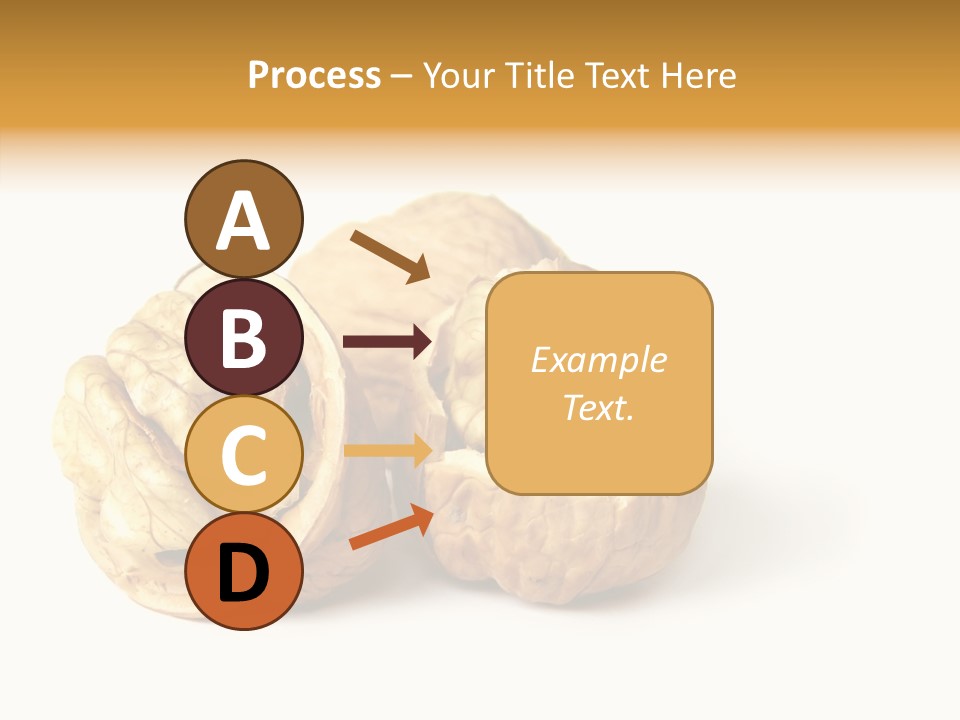 Process – Your Title Text Here

A

B

C

D

Example Text.